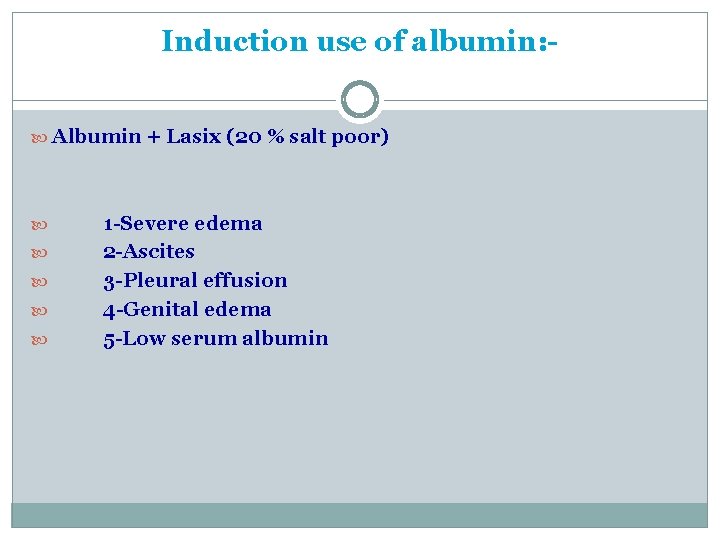 Induction use of albumin:-

Albumin + Lasix (20 % salt poor)

1-Severe edema
2-Ascites
3-Pleural effusion
4-Genital edema
5-Low serum albumin